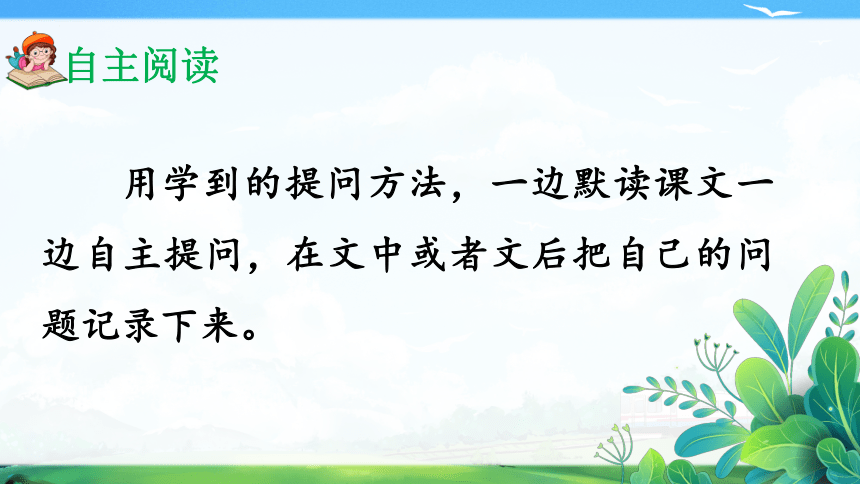 自主阅读

用学到的提问方法，一边默读课文一边自主提问，在文中或者文后把自己的问题记录下来。